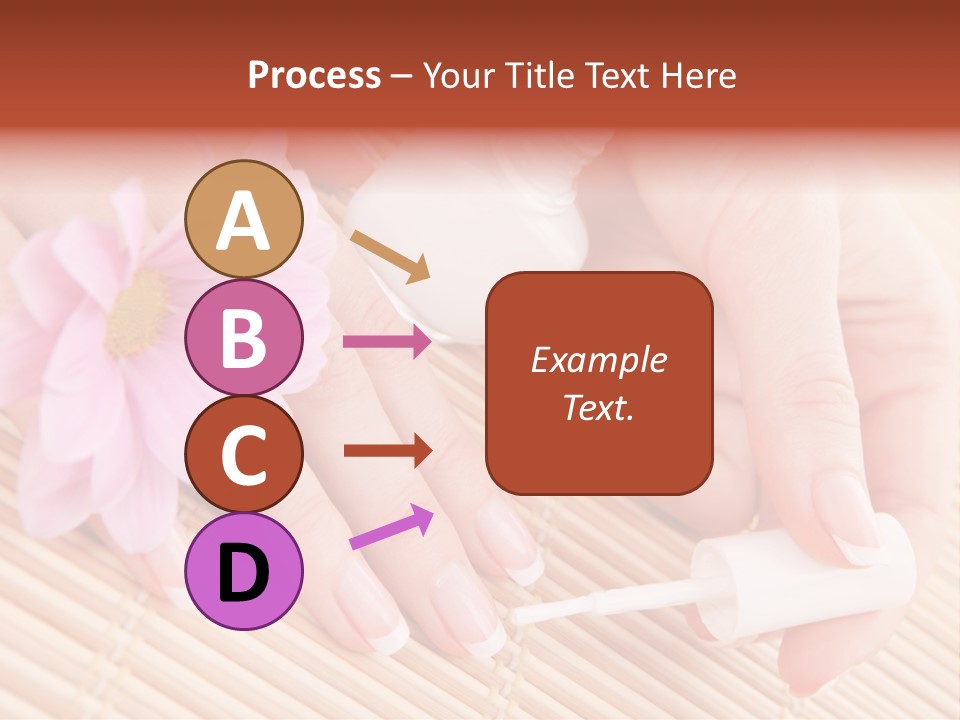 Process – Your Title Text Here

A

B

C

D

Example Text.